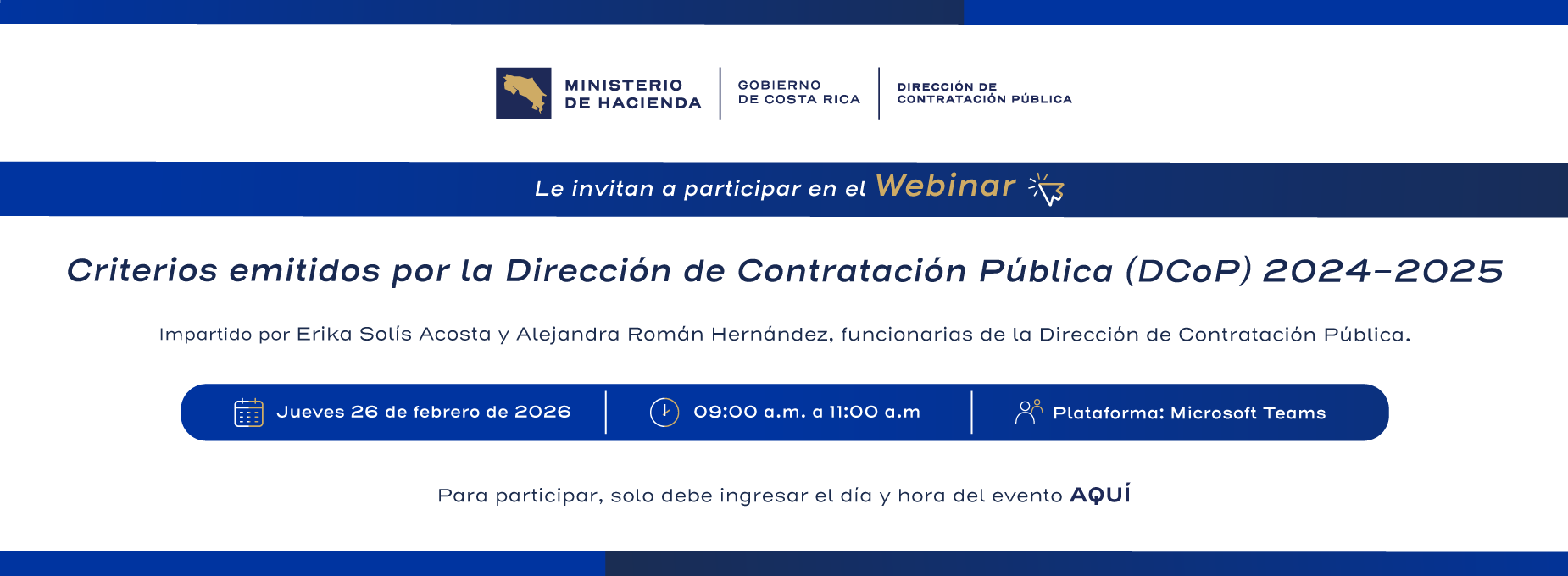 MINISTERIO DE HACIENDA

GOBIERNO DE COSTA RICA

DIRECCIÓN DE CONTRATACIÓN PÚBLICA

Le invitan a participar en el Webinar

Criterios emitidos por la Dirección de Contratación Pública (DCoP) 2024-2025

Impartido por Erika Solís Acosta y Alejandra Román Hernández, funcionarias de la Dirección de Contratación Pública.

Jueves 26 de febrero de 2026

09:00 a.m. a 11:00 a.m

Plataforma: Microsoft Teams

Para participar, solo debe ingresar el día y hora del evento AQUÍ